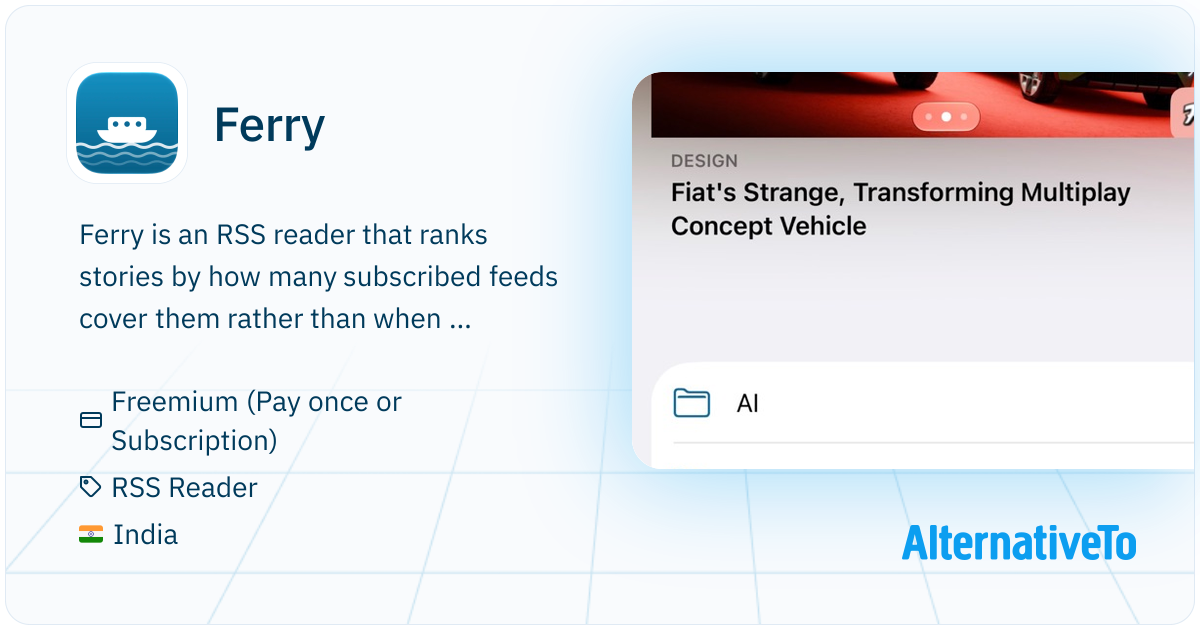 Ferry

Ferry is an RSS reader that ranks stories by how many subscribed feeds cover them rather than when ...

Freemium (Pay once or Subscription)

RSS Reader

India

DESIGN

Fiat's Strange, Transforming Multiplay Concept Vehicle

AI

AlternativeTo